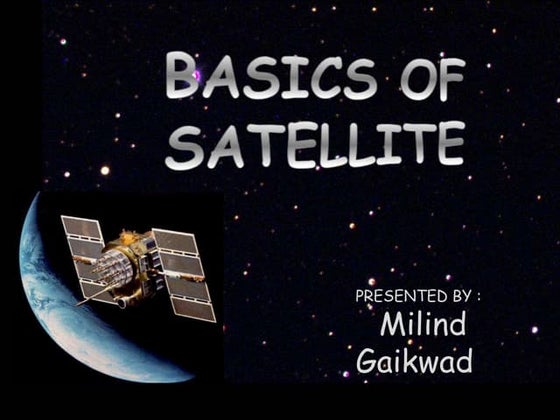 BASICS OF SATELLITE

PRESENTED BY :
Milind Gaikwad